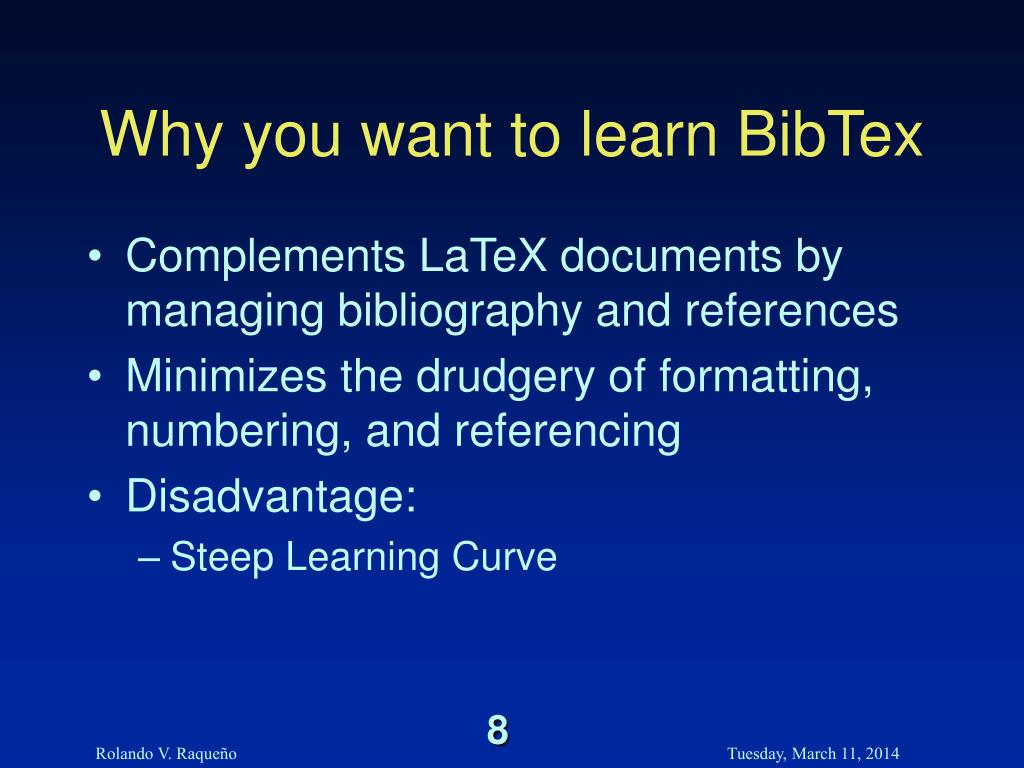 Why you want to learn BibTex

• Complements LaTeX documents by managing bibliography and references
• Minimizes the drudgery of formatting, numbering, and referencing
• Disadvantage:
– Steep Learning Curve

8

Rolando V. Raqueño

Tuesday, March 11, 2014